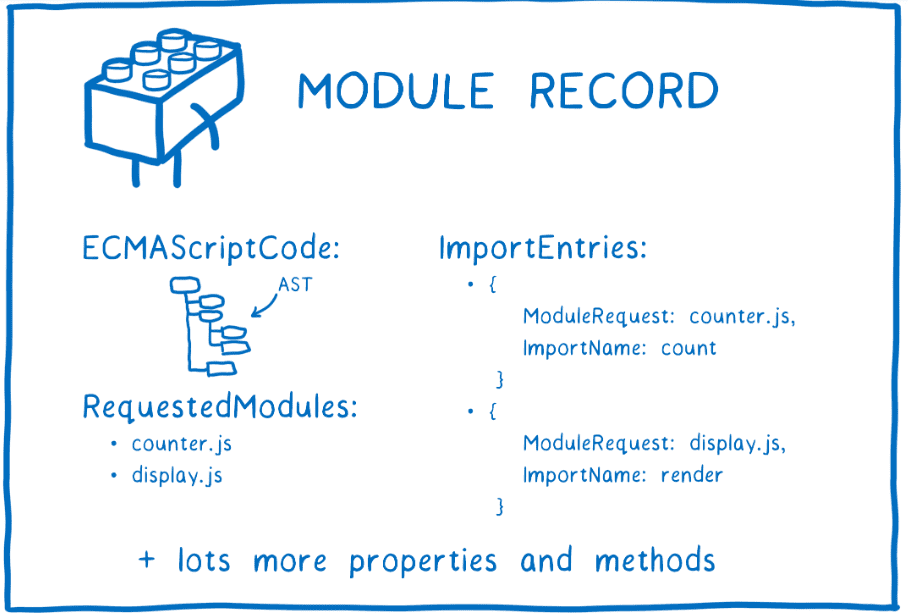 MODULE RECORD

ECMAScriptCode:

AST

RequestedModules:

• counter.js
• display.js

ImportEntries:

• {
ModuleRequest: counter.js,
ImportName: count
}
• {
ModuleRequest: display.js,
ImportName: render
}

+ lots more properties and methods